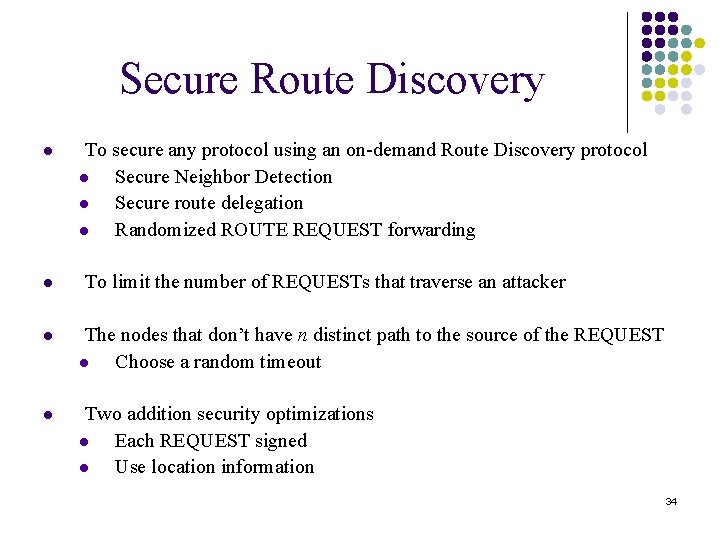 Secure Route Discovery

- To secure any protocol using an on-demand Route Discovery protocol
  - Secure Neighbor Detection
  - Secure route delegation
  - Randomized ROUTE REQUEST forwarding

- To limit the number of REQUESTs that traverse an attacker

- The nodes that don't have $n$ distinct path to the source of the REQUEST
  - Choose a random timeout

- Two addition security optimizations
  - Each REQUEST signed
  - Use location information

34